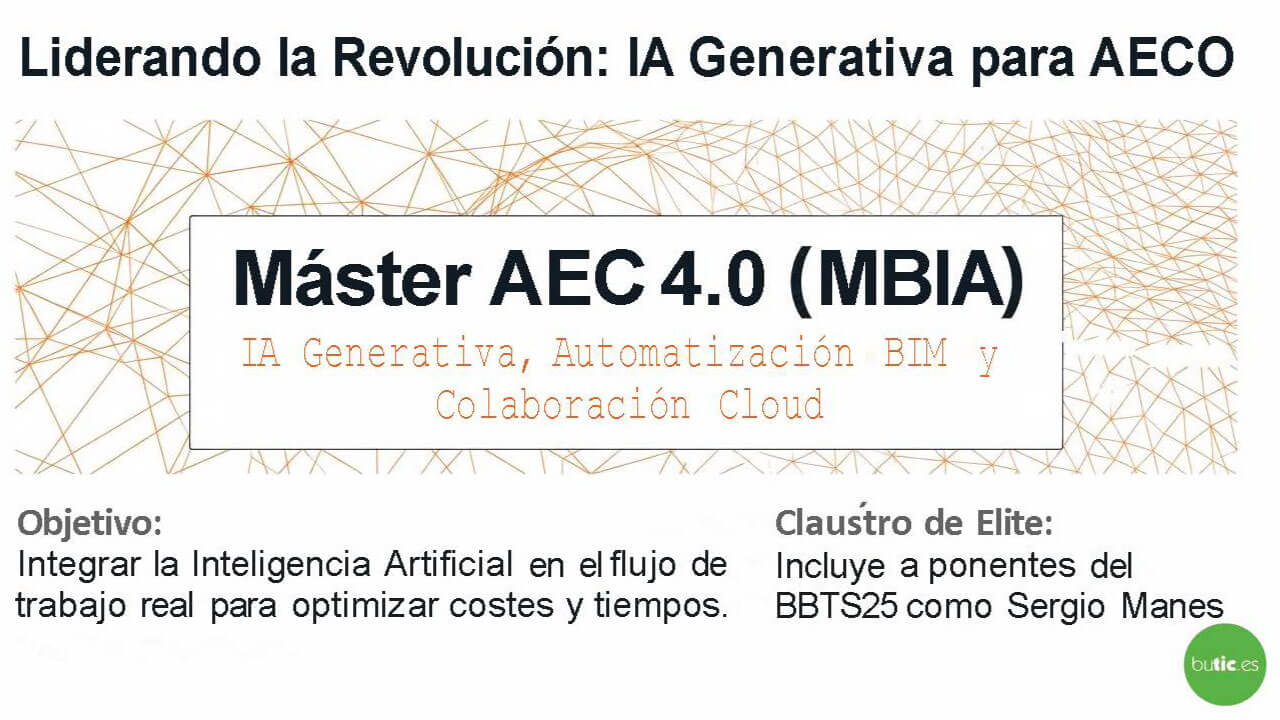 Liderando la Revolución: IA Generativa para AECO

Máster AEC 4.0 (MBIA)
IA Generativa, Automatización BIM y Colaboración Cloud

Objetivo:
Integrar la Inteligencia Artificial en el flujo de trabajo real para optimizar costes y tiempos.

Claustro de Elite:
Incluye a ponentes del BBTS25 como Sergio Manes

butic.es